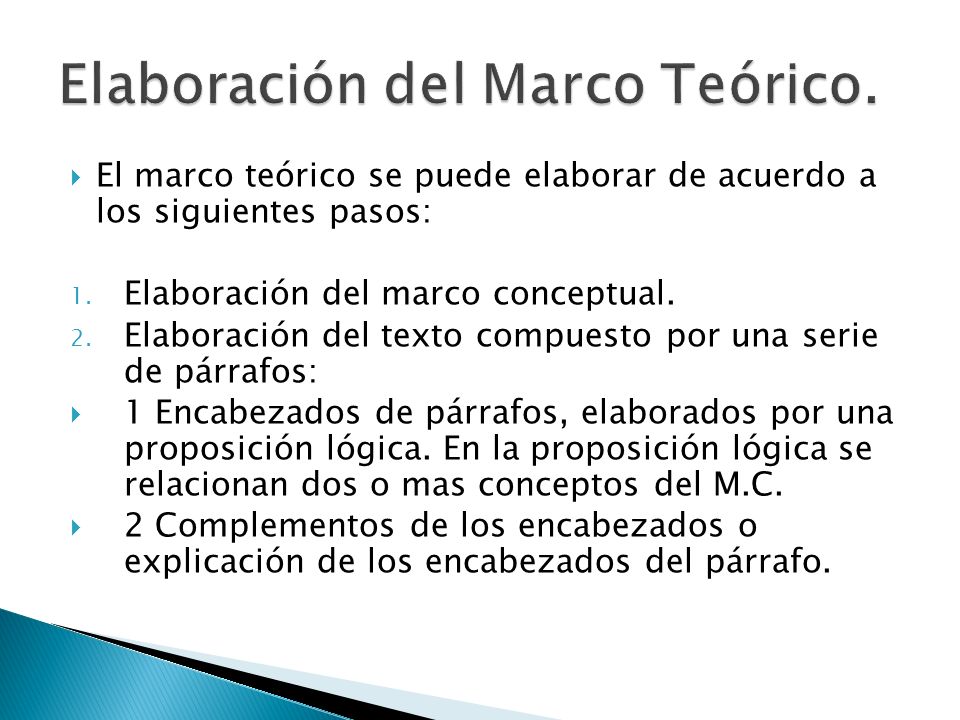 Elaboración del Marco Teórico.

El marco teórico se puede elaborar de acuerdo a los siguientes pasos:

1. Elaboración del marco conceptual.
2. Elaboración del texto compuesto por una serie de párrafos:

1 Encabezados de párrafos, elaborados por una proposición lógica. En la proposición lógica se relacionan dos o mas conceptos del M.C.

2 Complementos de los encabezados o explicación de los encabezados del párrafo.